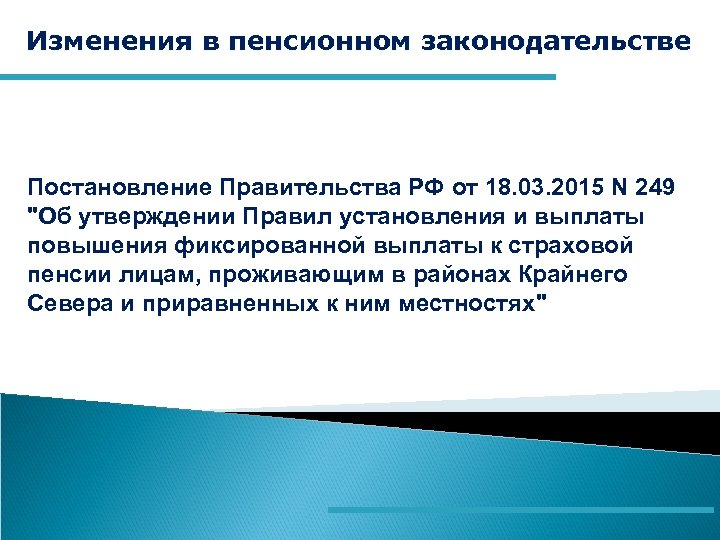 Изменения в пенсионном законодательстве

Постановление Правительства РФ от 18.03.2015 N 249 "Об утверждении Правил установления и выплаты повышения фиксированной выплаты к страховой пенсии лицам, проживающим в районах Крайнего Севера и приравненных к ним местностях"